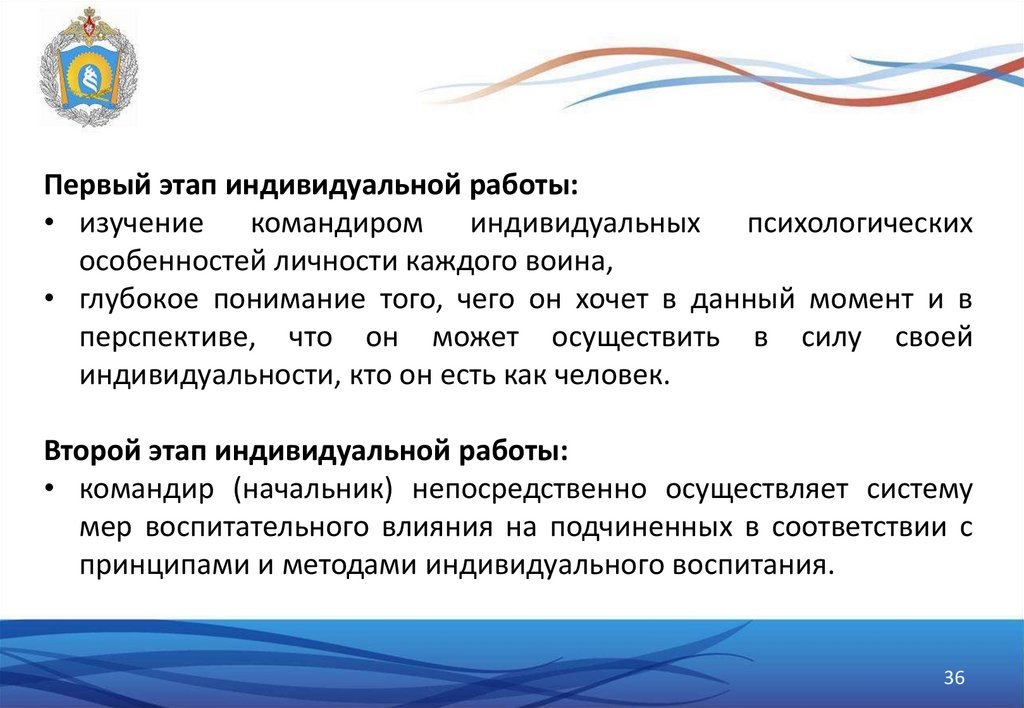 Первый этап индивидуальной работы:
• изучение командиром индивидуальных психологических особенностей личности каждого воина,
• глубокое понимание того, чего он хочет в данный момент и в перспективе, что он может осуществить в силу своей индивидуальности, кто он есть как человек.

Второй этап индивидуальной работы:
• командир (начальник) непосредственно осуществляет систему мер воспитательного влияния на подчиненных в соответствии с принципами и методами индивидуального воспитания.

36